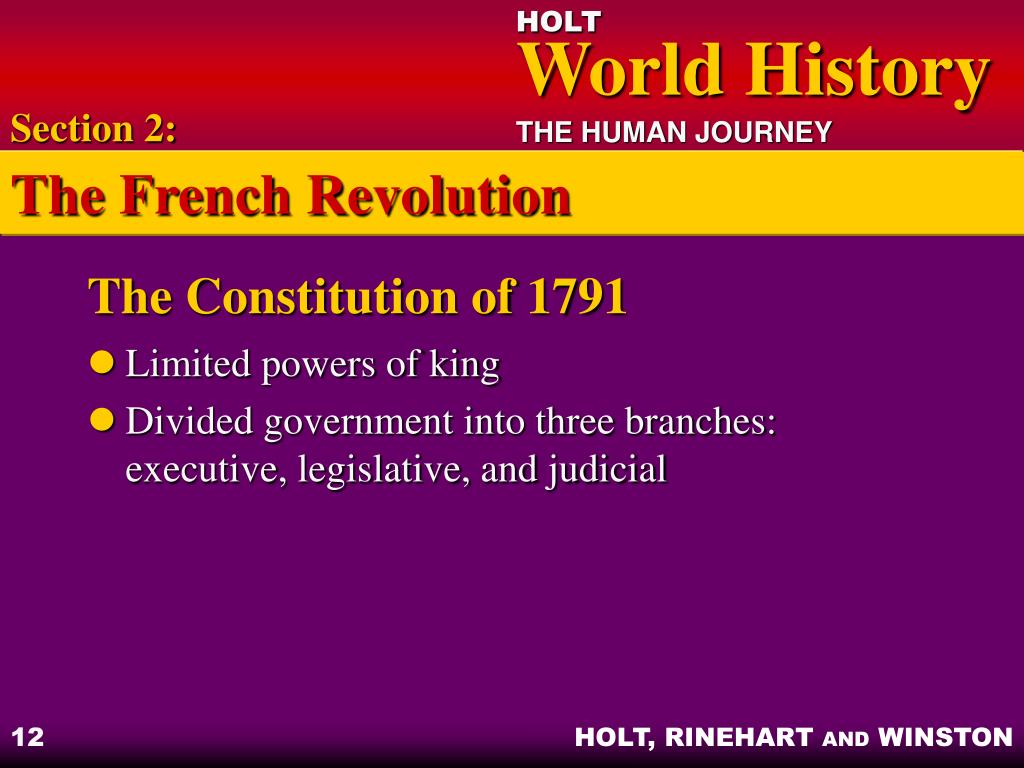 HOLT
World History
THE HUMAN JOURNEY

Section 2:

The French Revolution

The Constitution of 1791

Limited powers of king

Divided government into three branches: executive, legislative, and judicial

12

HOLT, RINEHART AND WINSTON